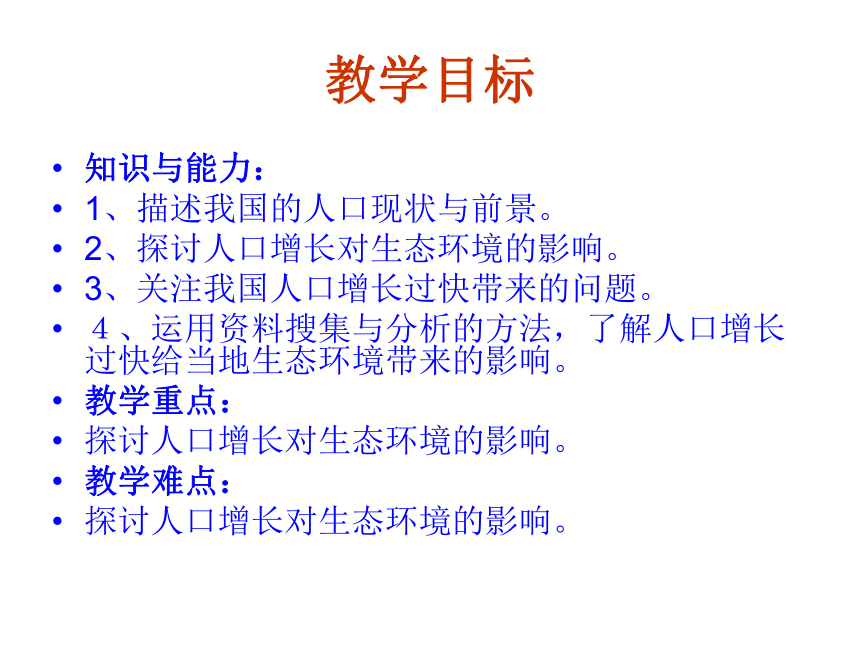 教学目标

• 知识与能力：
• 1、描述我国的人口现状与前景。
• 2、探讨人口增长对生态环境的影响。
• 3、关注我国人口增长过快带来的问题。
• ４、运用资料搜集与分析的方法，了解人口增长过快给当地生态环境带来的影响。
• 教学重点：
• 探讨人口增长对生态环境的影响。
• 教学难点：
• 探讨人口增长对生态环境的影响。